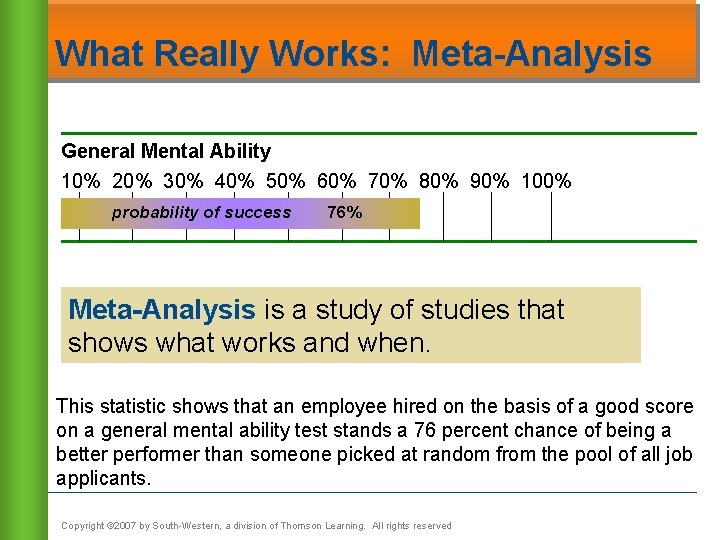 What Really Works: Meta-Analysis

General Mental Ability

10% 20% 30% 40% 50% 60% 70% 80% 90% 100%

probability of success 76%

Meta-Analysis is a study of studies that shows what works and when.

This statistic shows that an employee hired on the basis of a good score on a general mental ability test stands a 76 percent chance of being a better performer than someone picked at random from the pool of all job applicants.

Copyright ©2007 by South-Western, a division of Thomson Learning. All rights reserved